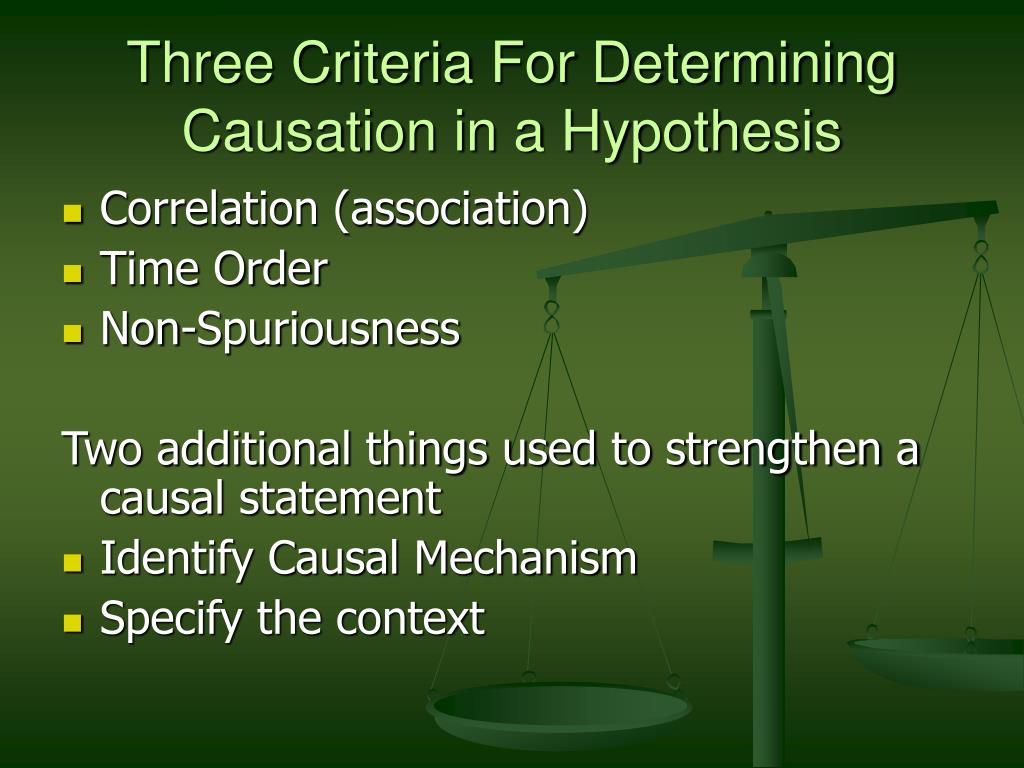 Three Criteria For Determining Causation in a Hypothesis

- Correlation (association)
- Time Order
- Non-Spuriousness

Two additional things used to strengthen a causal statement

- Identify Causal Mechanism
- Specify the context